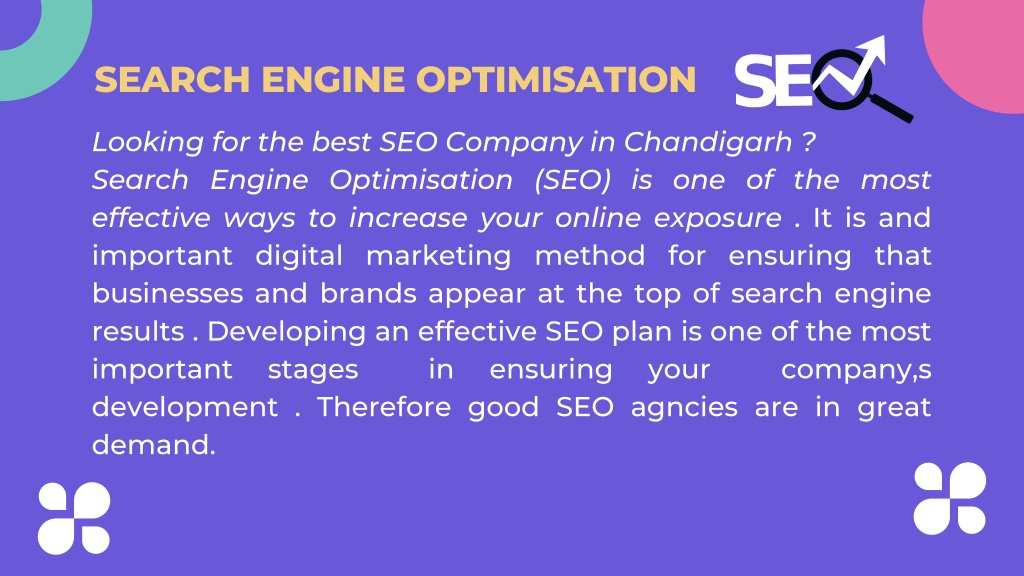 SEARCH ENGINE OPTIMISATION

SEO

Looking for the best SEO Company in Chandigarh ?
Search Engine Optimisation (SEO) is one of the most effective ways to increase your online exposure . It is and important digital marketing method for ensuring that businesses and brands appear at the top of search engine results . Developing an effective SEO plan is one of the most important stages in ensuring your company,s development . Therefore good SEO agncies are in great demand.